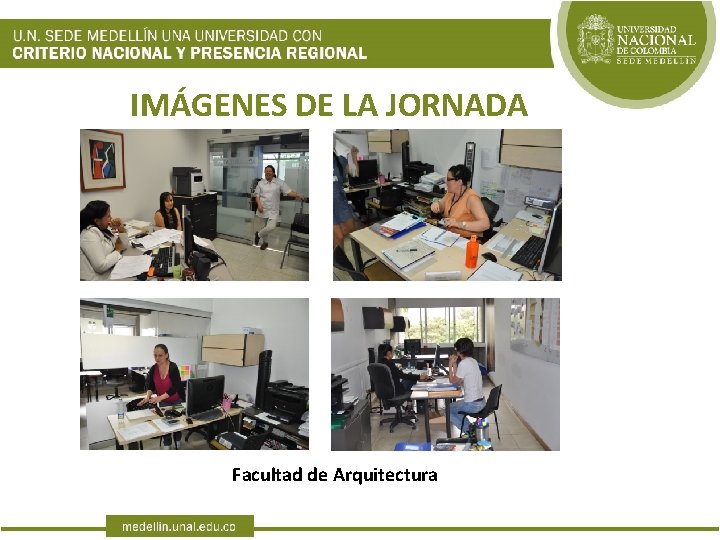 U.N. SEDE MEDELLÍN UNA UNIVERSIDAD CON
CRITERIO NACIONAL Y PRESENCIA REGIONAL

UNIVERSIDAD NACIONAL DE COLOMBIA SEDE MEDELLÍN

IMÁGENES DE LA JORNADA

Facultad de Arquitectura

medellin.unal.edu.co